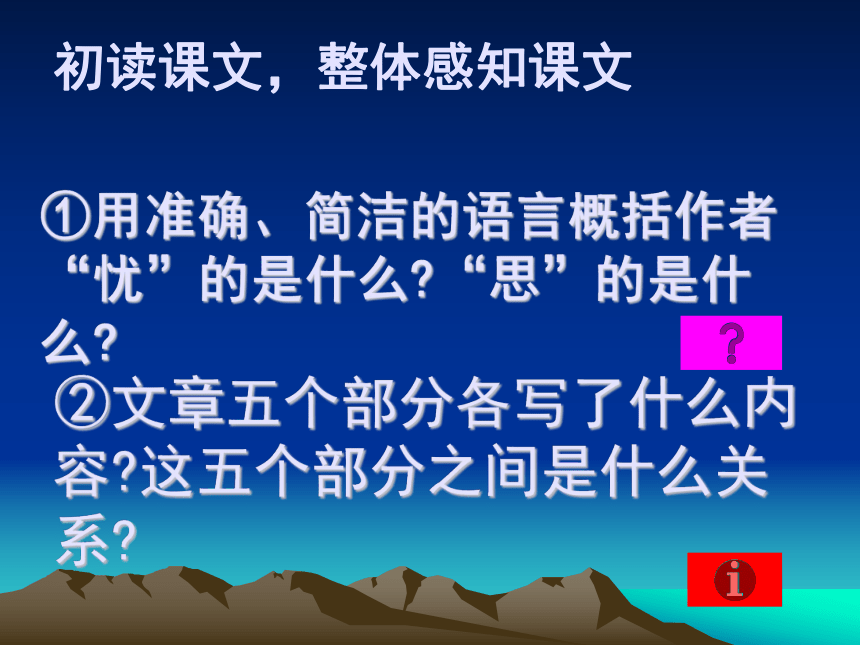 初读课文，整体感知课文

①用准确、简洁的语言概括作者“忧”的是什么?“思”的是什么?

?

②文章五个部分各写了什么内容?这五个部分之间是什么关系?

i